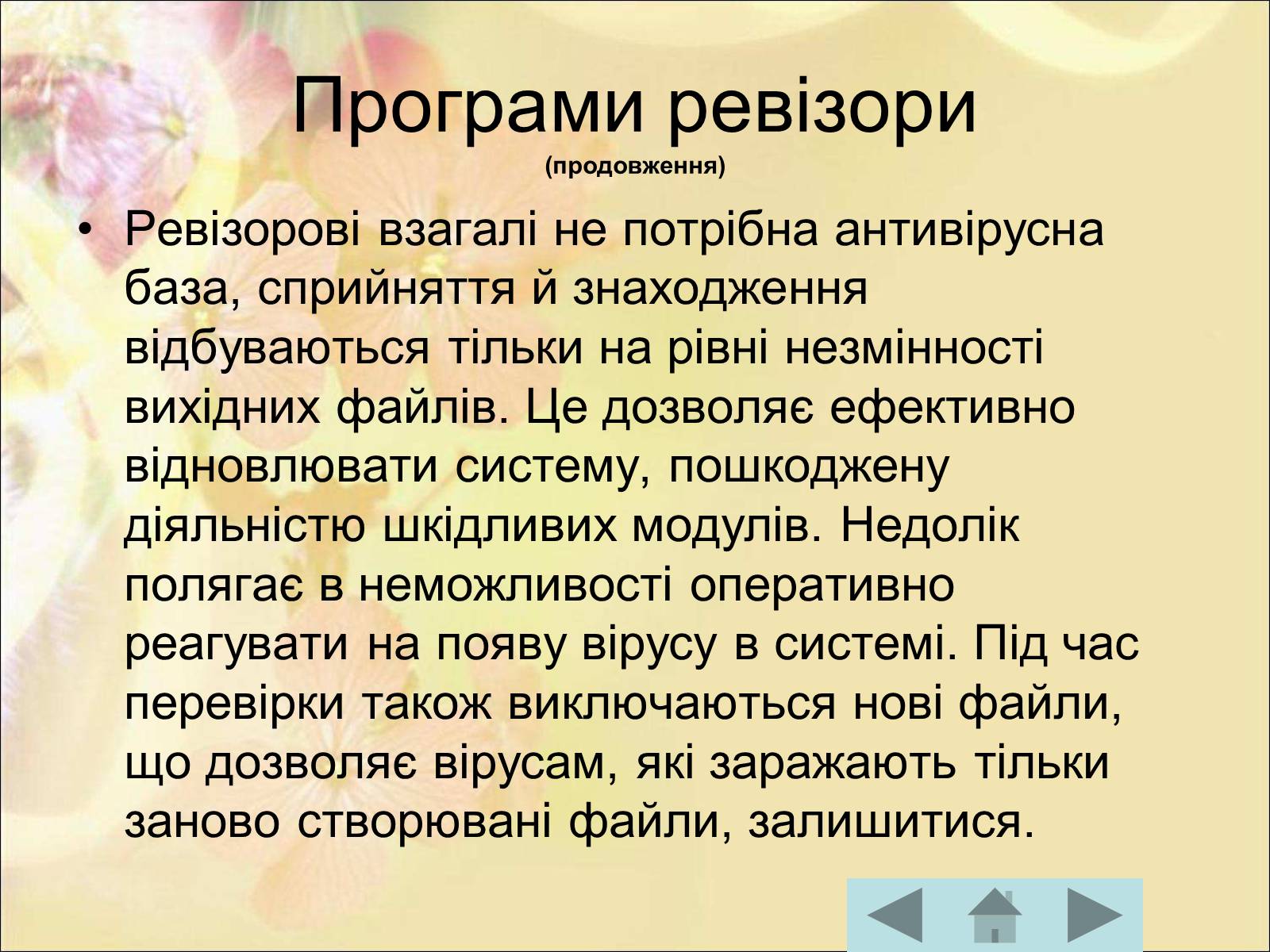 Програми ревізори
(продовження)

• Ревізорові взагалі не потрібна антивірусна база, сприйняття й знаходження відбуваються тільки на рівні незмінності вихідних файлів. Це дозволяє ефективно відновлювати систему, пошкоджену діяльністю шкідливих модулів. Недолік полягає в неможливості оперативно реагувати на появу вірусу в системі. Під час перевірки також виключаються нові файли, що дозволяє вірусам, які заражають тільки заново створювані файли, залишитися.